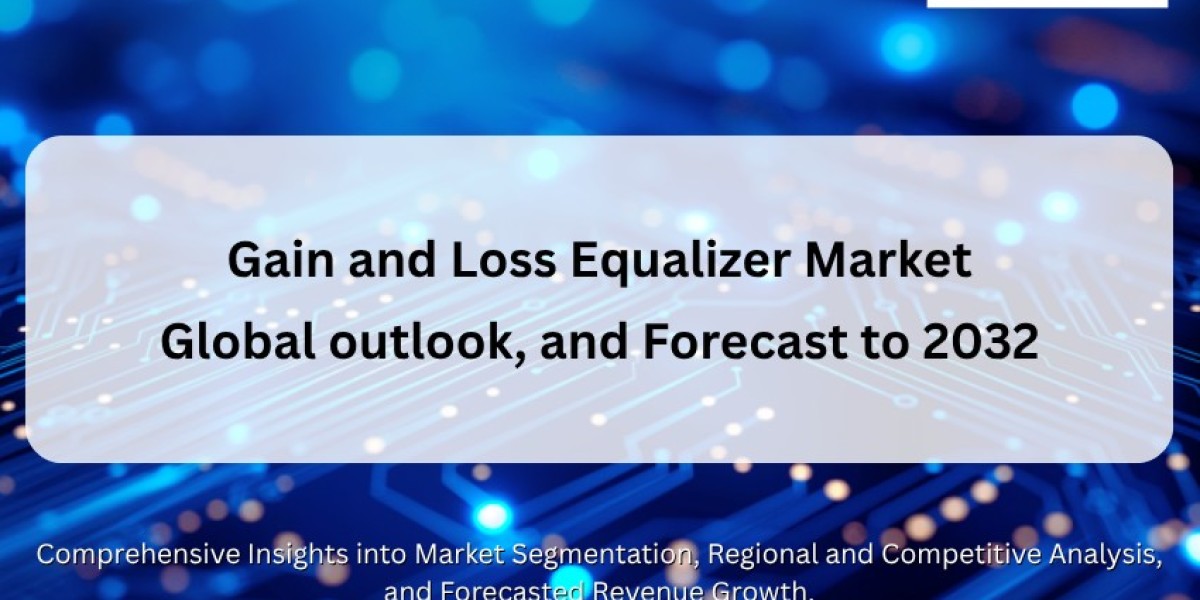 Gain and Loss Equalizer Market
Global outlook, and Forecast to 2032

Comprehensive Insights into Market Segmentation, Regional and Competitive Analysis, and Forecasted Revenue Growth.